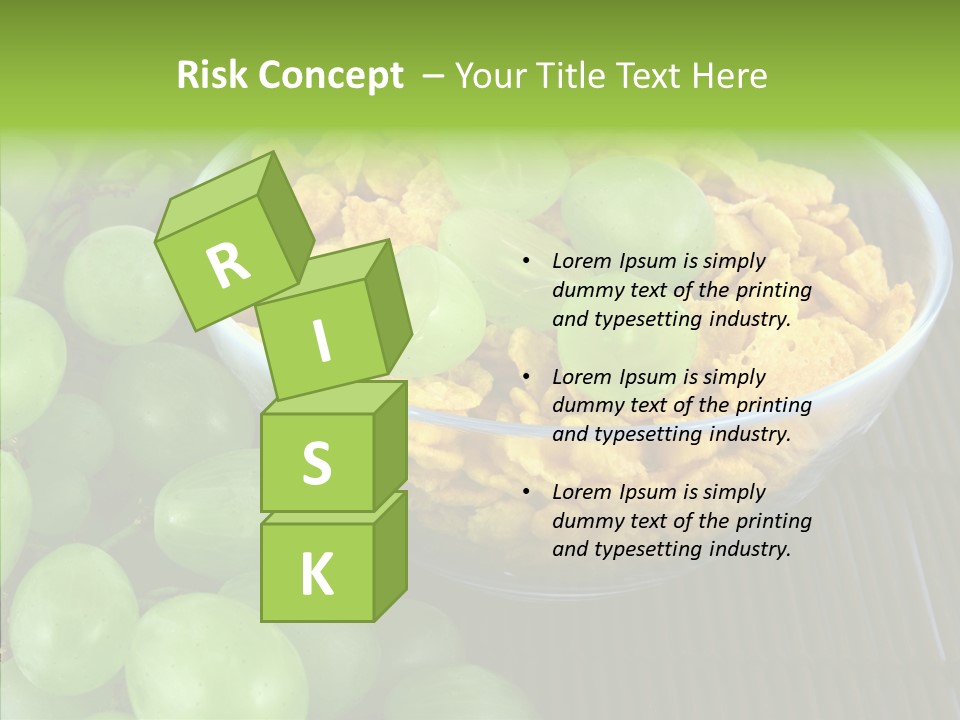 Risk Concept – Your Title Text Here

R
I
S
K

• Lorem Ipsum is simply dummy text of the printing and typesetting industry.

• Lorem Ipsum is simply dummy text of the printing and typesetting industry.

• Lorem Ipsum is simply dummy text of the printing and typesetting industry.